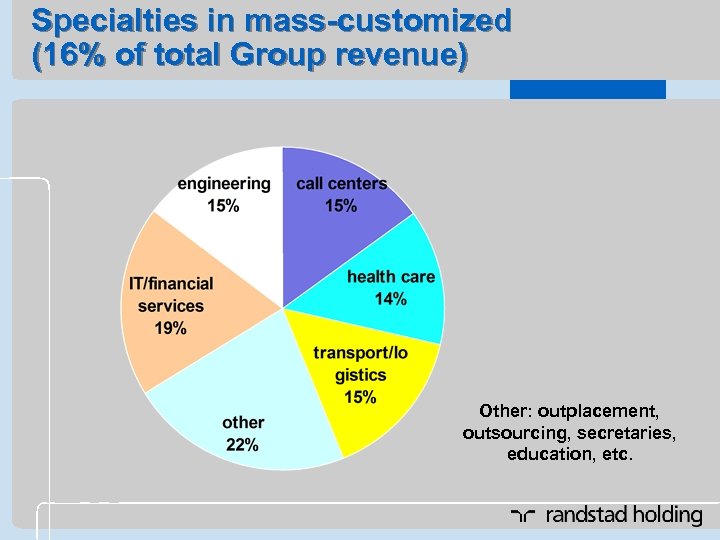 Specialties in mass-customized
(16% of total Group revenue)

engineering
15%

call centers
15%

health care
14%

transport/logistics
15%

other
22%

IT/financial services
19%

Other: outplacement, outsourcing, secretaries, education, etc.

randstad holding